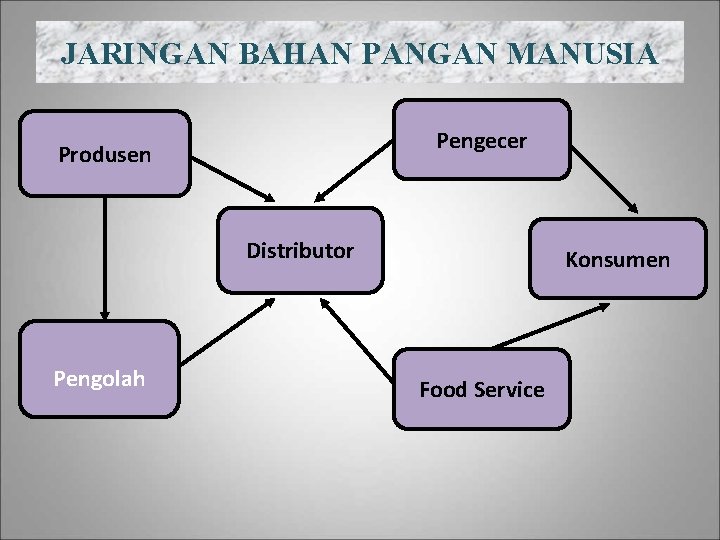 JARINGAN BAHAN PANGAN MANUSIA

Produsen

Pengecer

Distributor

Konsumen

Pengolah

Food Service